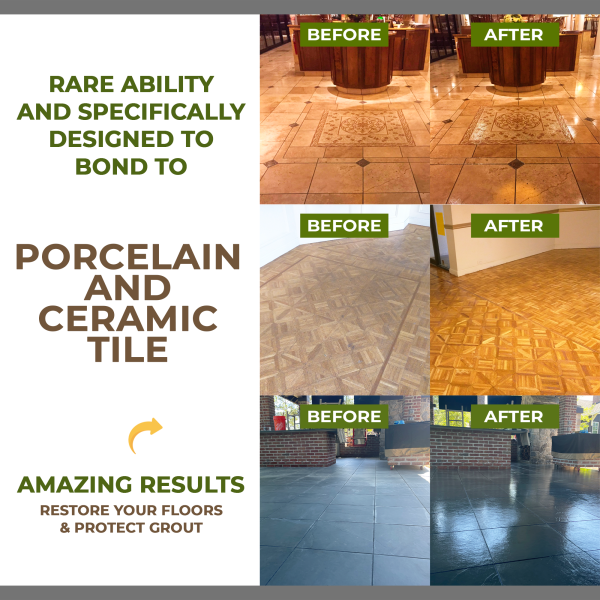 RARE ABILITY AND SPECIFICALLY DESIGNED TO BOND TO

PORCELAIN AND CERAMIC TILE

AMAZING RESULTS

RESTORE YOUR FLOORS & PROTECT GROUT

BEFORE

AFTER

BEFORE

AFTER

BEFORE

AFTER